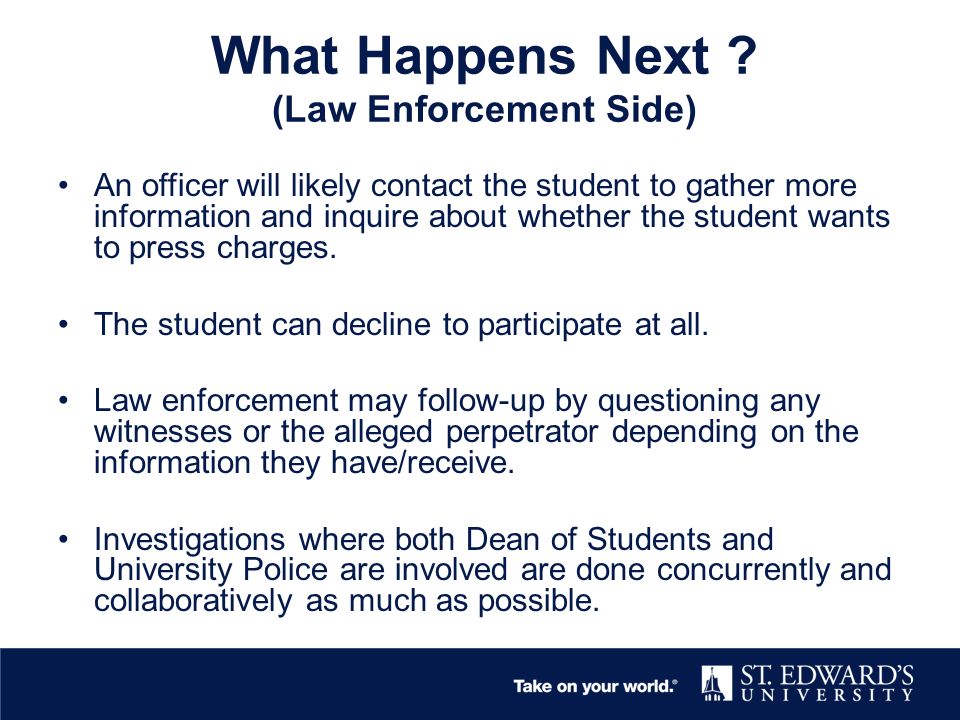 What Happens Next ?
(Law Enforcement Side)

• An officer will likely contact the student to gather more information and inquire about whether the student wants to press charges.

• The student can decline to participate at all.

• Law enforcement may follow-up by questioning any witnesses or the alleged perpetrator depending on the information they have/receive.

• Investigations where both Dean of Students and University Police are involved are done concurrently and collaboratively as much as possible.

Take on your world.® ST. EDWARD'S UNIVERSITY